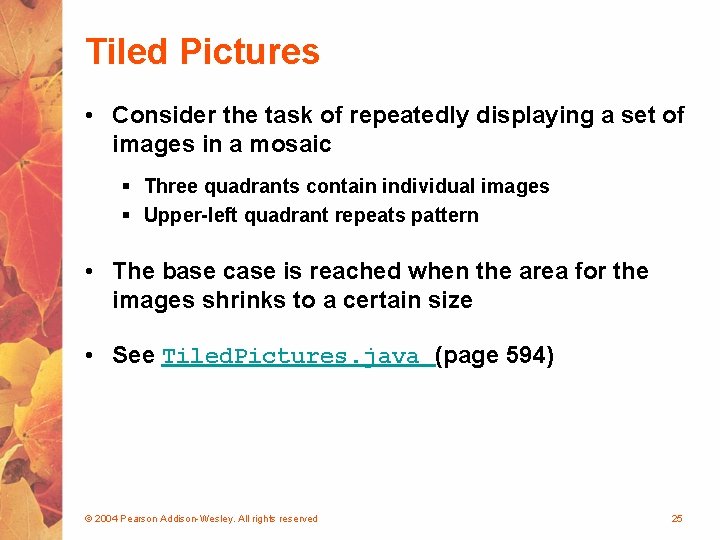 Tiled Pictures

• Consider the task of repeatedly displaying a set of images in a mosaic

▪ Three quadrants contain individual images
▪ Upper-left quadrant repeats pattern

• The base case is reached when the area for the images shrinks to a certain size

• See TiledPictures.java (page 594)

© 2004 Pearson Addison-Wesley. All rights reserved

25